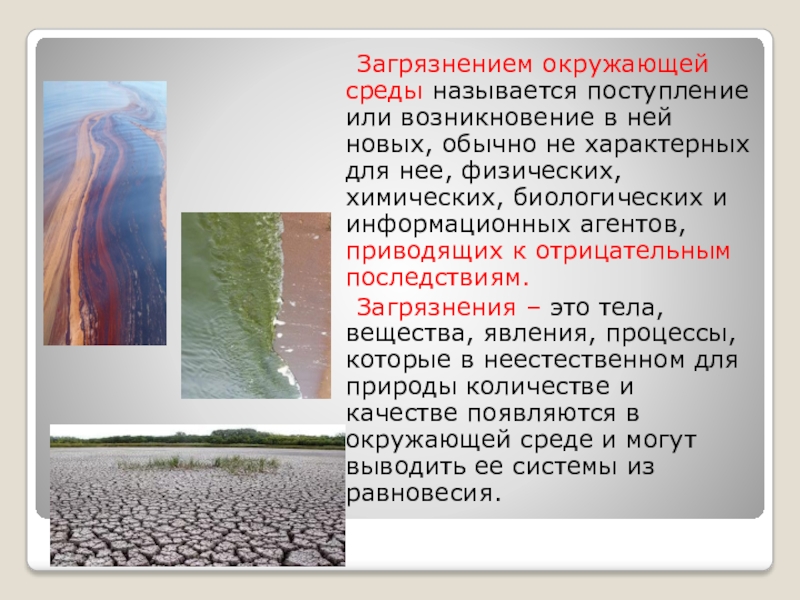 Загрязнением окружающей среды называется поступление или возникновение в ней новых, обычно не характерных для нее, физических, химических, биологических и информационных агентов, приводящих к отрицательным последствиям.

Загрязнения – это тела, вещества, явления, процессы, которые в неестественном для природы количестве и качестве появляются в окружающей среде и могут выводить ее системы из равновесия.